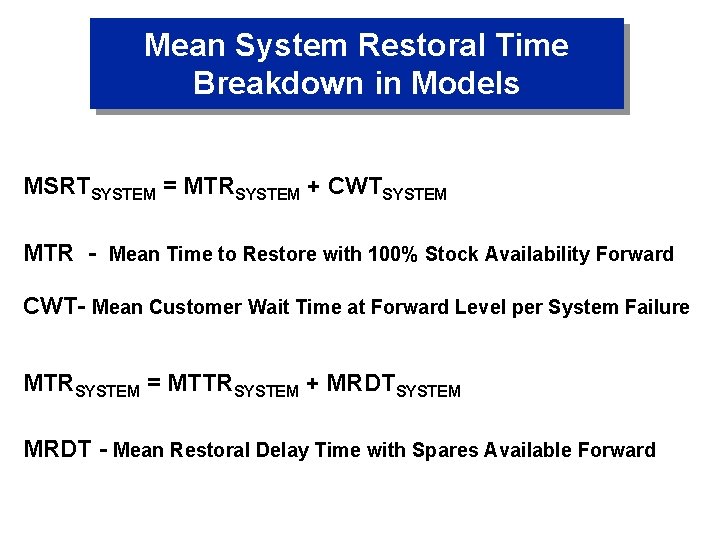 Mean System Restoral Time Breakdown in Models

$MSRT_{SYSTEM} = MTR_{SYSTEM} + CWT_{SYSTEM}$

MTR - Mean Time to Restore with 100% Stock Availability Forward

CWT- Mean Customer Wait Time at Forward Level per System Failure

$MTR_{SYSTEM} = MTTR_{SYSTEM} + MRDT_{SYSTEM}$

MRDT - Mean Restoral Delay Time with Spares Available Forward